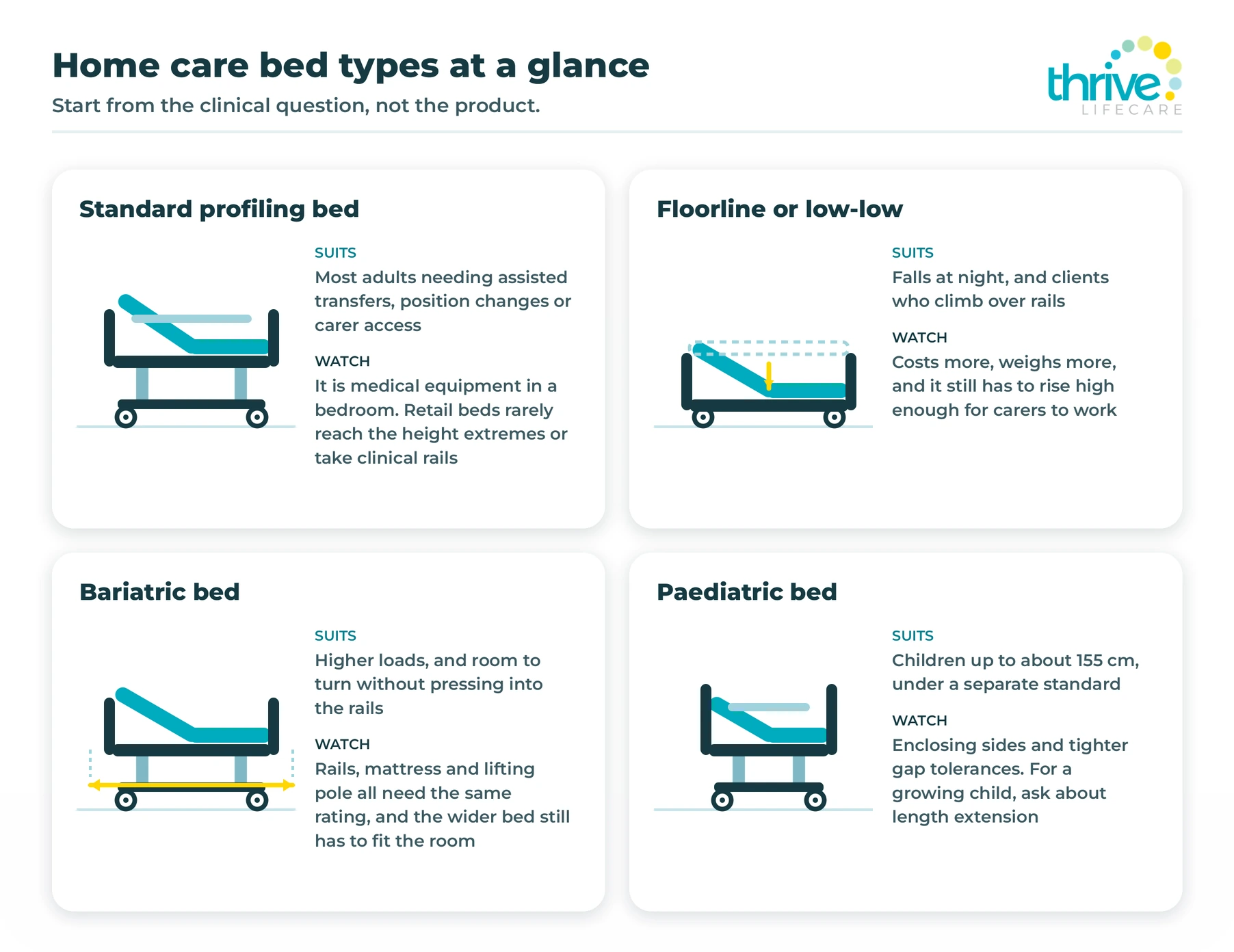 Home care bed types at a glance

Start from the clinical question, not the product.

thrive
LIFECARE

Standard profiling bed

SUITS
Most adults needing assisted transfers, position changes or carer access

WATCH
It is medical equipment in a bedroom. Retail beds rarely reach the height extremes or take clinical rails

Floorline or low-low

SUITS
Falls at night, and clients who climb over rails

WATCH
Costs more, weighs more, and it still has to rise high enough for carers to work

Bariatric bed

SUITS
Higher loads, and room to turn without pressing into the rails

WATCH
Rails, mattress and lifting pole all need the same rating, and the wider bed still has to fit the room

Paediatric bed

SUITS
Children up to about 155 cm, under a separate standard

WATCH
Enclosing sides and tighter gap tolerances. For a growing child, ask about length extension